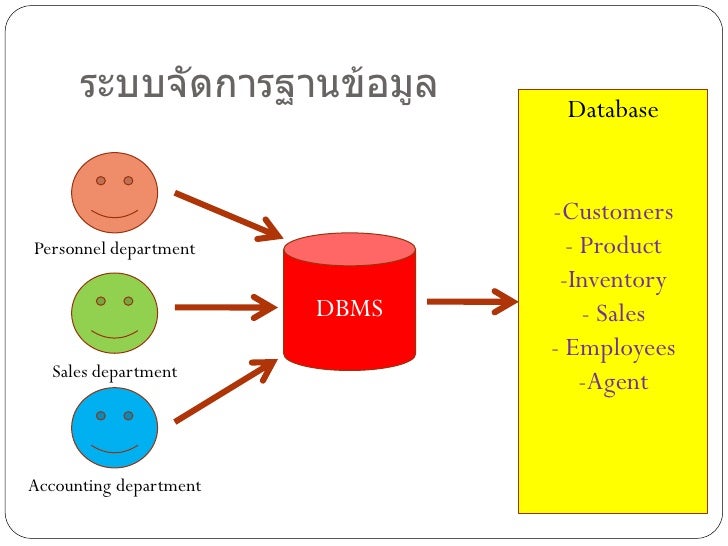 ระบบจัดการฐานข้อมูล

Personnel department

Sales department

Accounting department

DBMS

Database

-Customers
- Product
-Inventory
- Sales
- Employees
-Agent